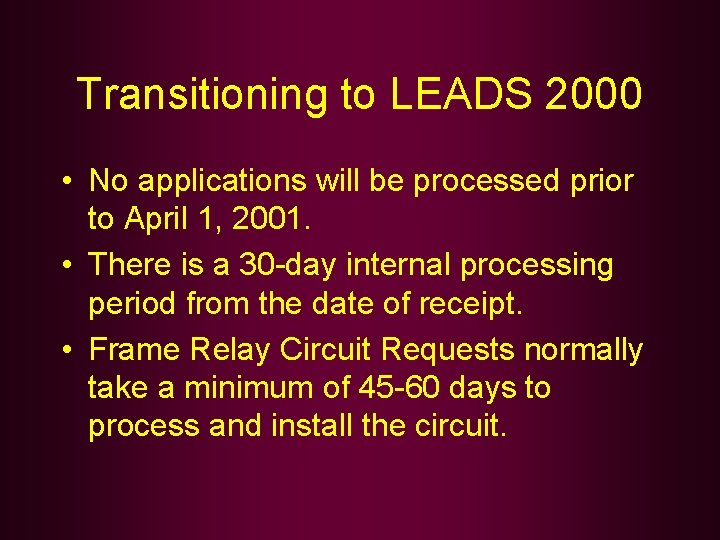 Transitioning to LEADS 2000

• No applications will be processed prior to April 1, 2001.

• There is a 30-day internal processing period from the date of receipt.

• Frame Relay Circuit Requests normally take a minimum of 45-60 days to process and install the circuit.